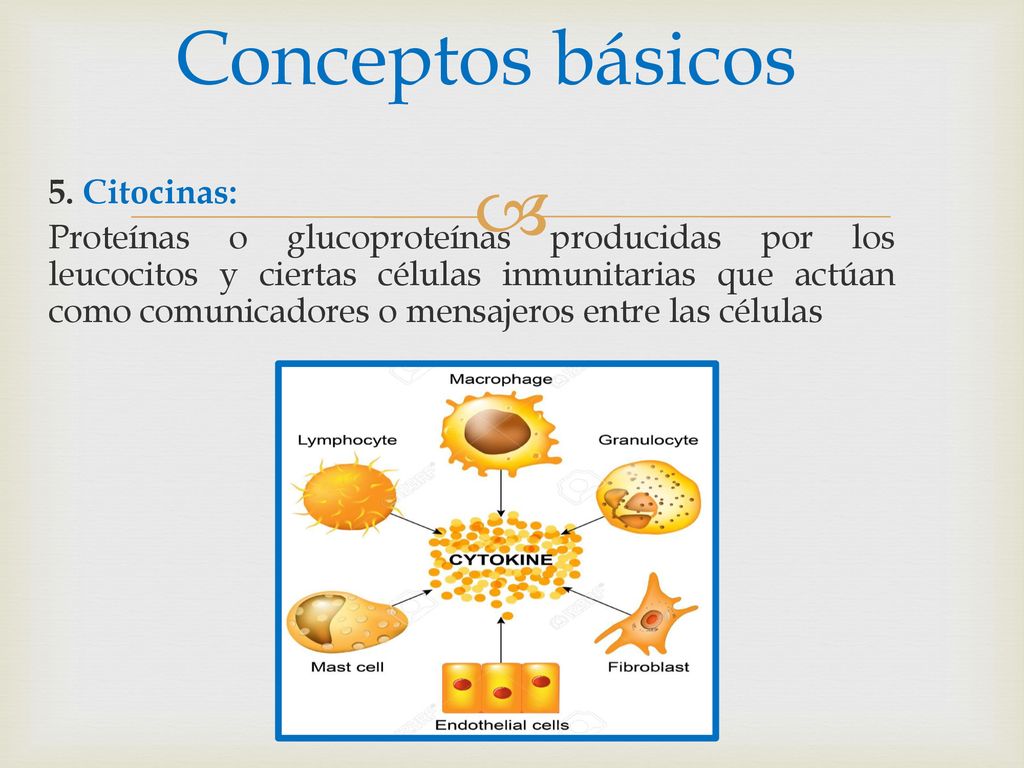 Conceptos básicos

5. Citocinas:

Proteínas o glucoproteínas producidas por los leucocitos y ciertas células inmunitarias que actúan como comunicadores o mensajeros entre las células

Macrophage

Lymphocyte

Granulocyte

CYTOKINE

Mast cell

Fibroblast

Endothelial cells